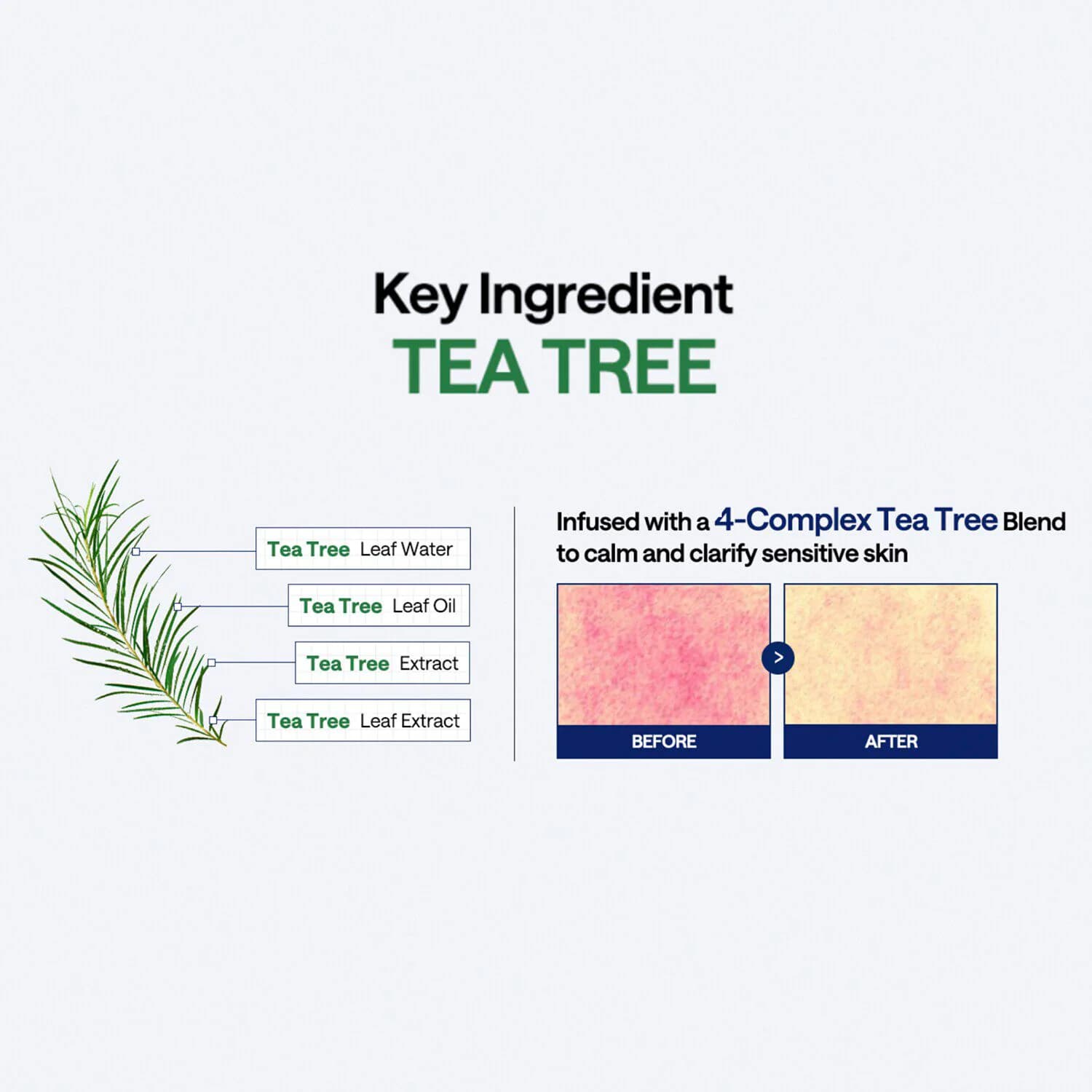 Key Ingredient
TEA TREE

Tea Tree Leaf Water

Tea Tree Leaf Oil

Tea Tree Extract

Tea Tree Leaf Extract

Infused with a 4-Complex Tea Tree Blend to calm and clarify sensitive skin

BEFORE

>

AFTER